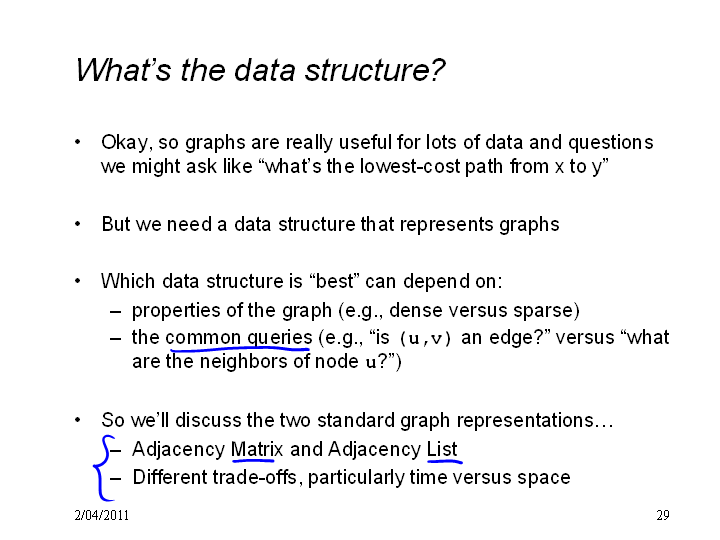 What's the data structure?

• Okay, so graphs are really useful for lots of data and questions we might ask like "what's the lowest-cost path from x to y"

• But we need a data structure that represents graphs

• Which data structure is "best" can depend on:
– properties of the graph (e.g., dense versus sparse)
– the common queries (e.g., "is (u,v) an edge?" versus "what are the neighbors of node u?")

• So we'll discuss the two standard graph representations…
– Adjacency Matrix and Adjacency List
– Different trade-offs, particularly time versus space

2/04/2011

29